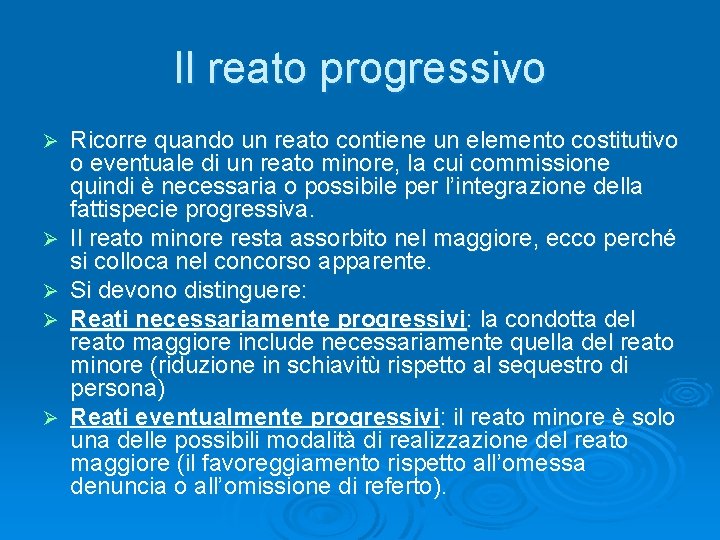 Il reato progressivo

➢ Ricorre quando un reato contiene un elemento costitutivo o eventuale di un reato minore, la cui commissione quindi è necessaria o possibile per l'integrazione della fattispecie progressiva.

➢ Il reato minore resta assorbito nel maggiore, ecco perché si colloca nel concorso apparente.

➢ Si devono distinguere:

➢ Reati necessariamente progressivi: la condotta del reato maggiore include necessariamente quella del reato minore (riduzione in schiavitù rispetto al sequestro di persona)

➢ Reati eventualmente progressivi: il reato minore è solo una delle possibili modalità di realizzazione del reato maggiore (il favoreggiamento rispetto all'omessa denuncia o all'omissione di referto).